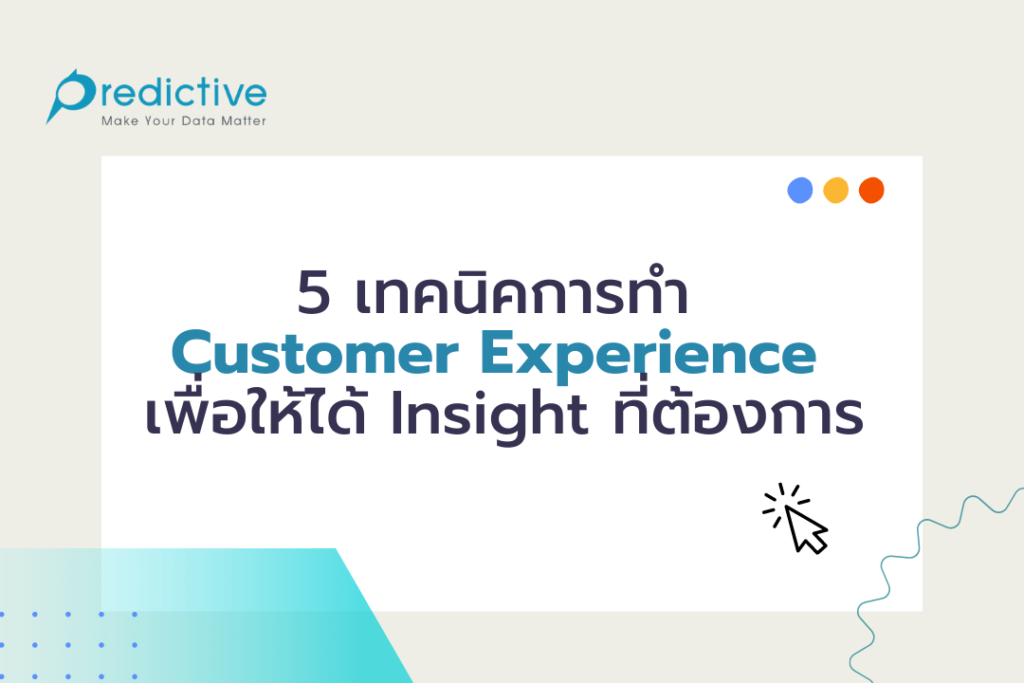 Predictive
Make Your Data Matter

5 เทคนิคการทำ
Customer Experience
เพื่อให้ได้ Insight ที่ต้องการ